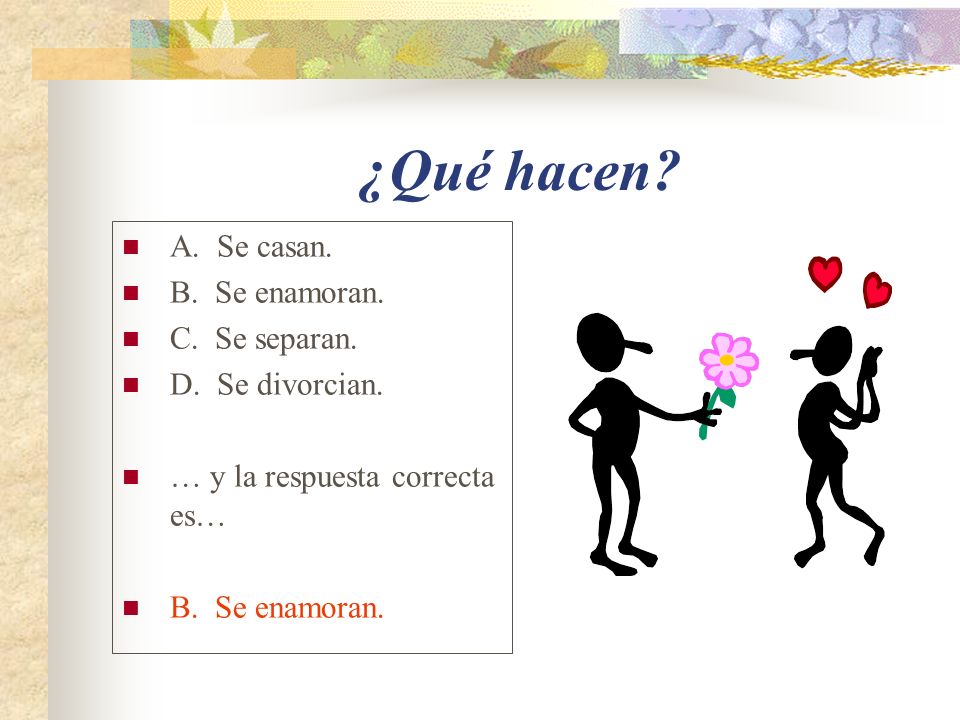 ¿Qué hacen?

A. Se casan.
B. Se enamoran.
C. Se separan.
D. Se divorcian.

… y la respuesta correcta es…

B. Se enamoran.